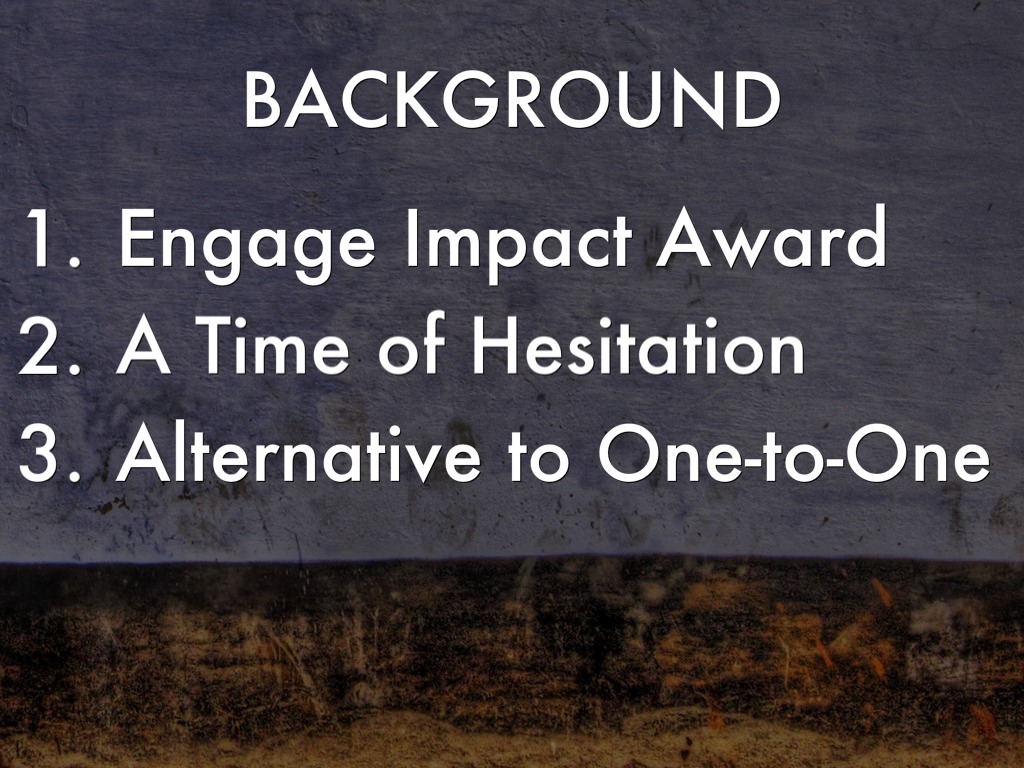 BACKGROUND

1. Engage Impact Award
2. A Time of Hesitation
3. Alternative to One-to-One